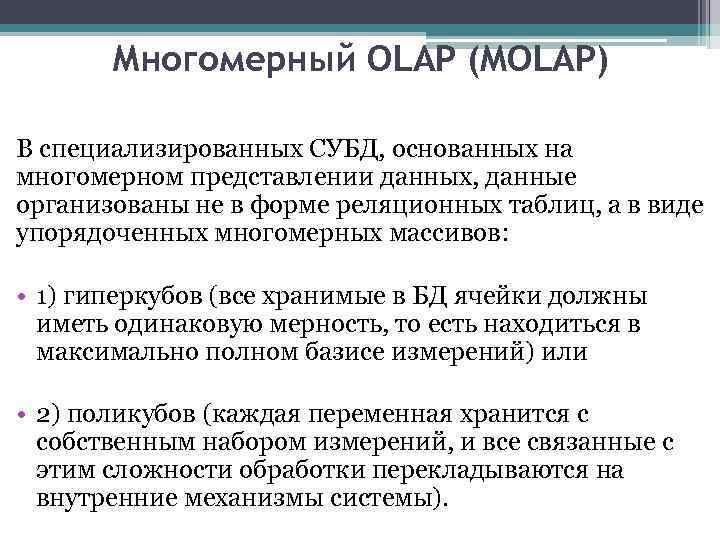 Многомерный OLAP (MOLAP)

В специализированных СУБД, основанных на многомерном представлении данных, данные организованы не в форме реляционных таблиц, а в виде упорядоченных многомерных массивов:

• 1) гиперкубов (все хранимые в БД ячейки должны иметь одинаковую мерность, то есть находиться в максимально полном базисе измерений) или

• 2) поликубов (каждая переменная хранится с собственным набором измерений, и все связанные с этим сложности обработки перекладываются на внутренние механизмы системы).